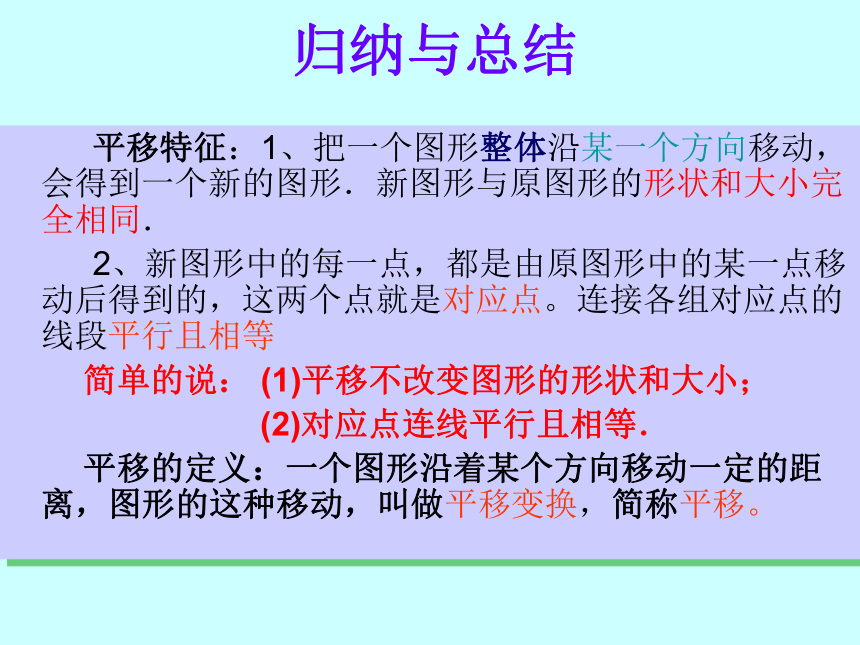 归纳与总结

平移特征：1、把一个图形整体沿某一个方向移动，会得到一个新的图形．新图形与原图形的形状和大小完全相同．

2、新图形中的每一点，都是由原图形中的某一点移动后得到的，这两个点就是对应点。连接各组对应点的线段平行且相等

简单的说：(1)平移不改变图形的形状和大小；

(2)对应点连线平行且相等．

平移的定义：一个图形沿着某个方向移动一定的距离，图形的这种移动，叫做平移变换，简称平移。